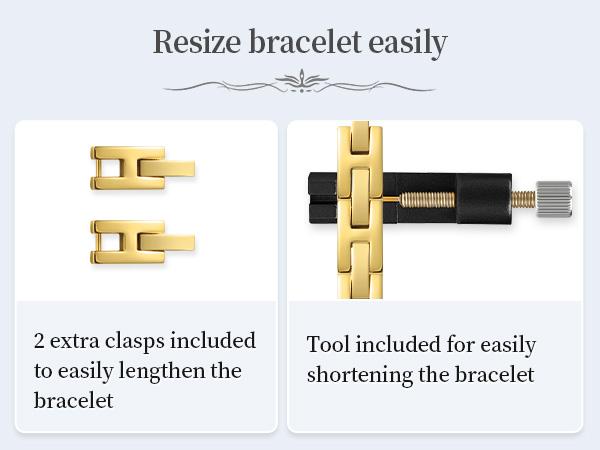 Resize bracelet easily

2 extra clasps included to easily lengthen the bracelet

Tool included for easily shortening the bracelet